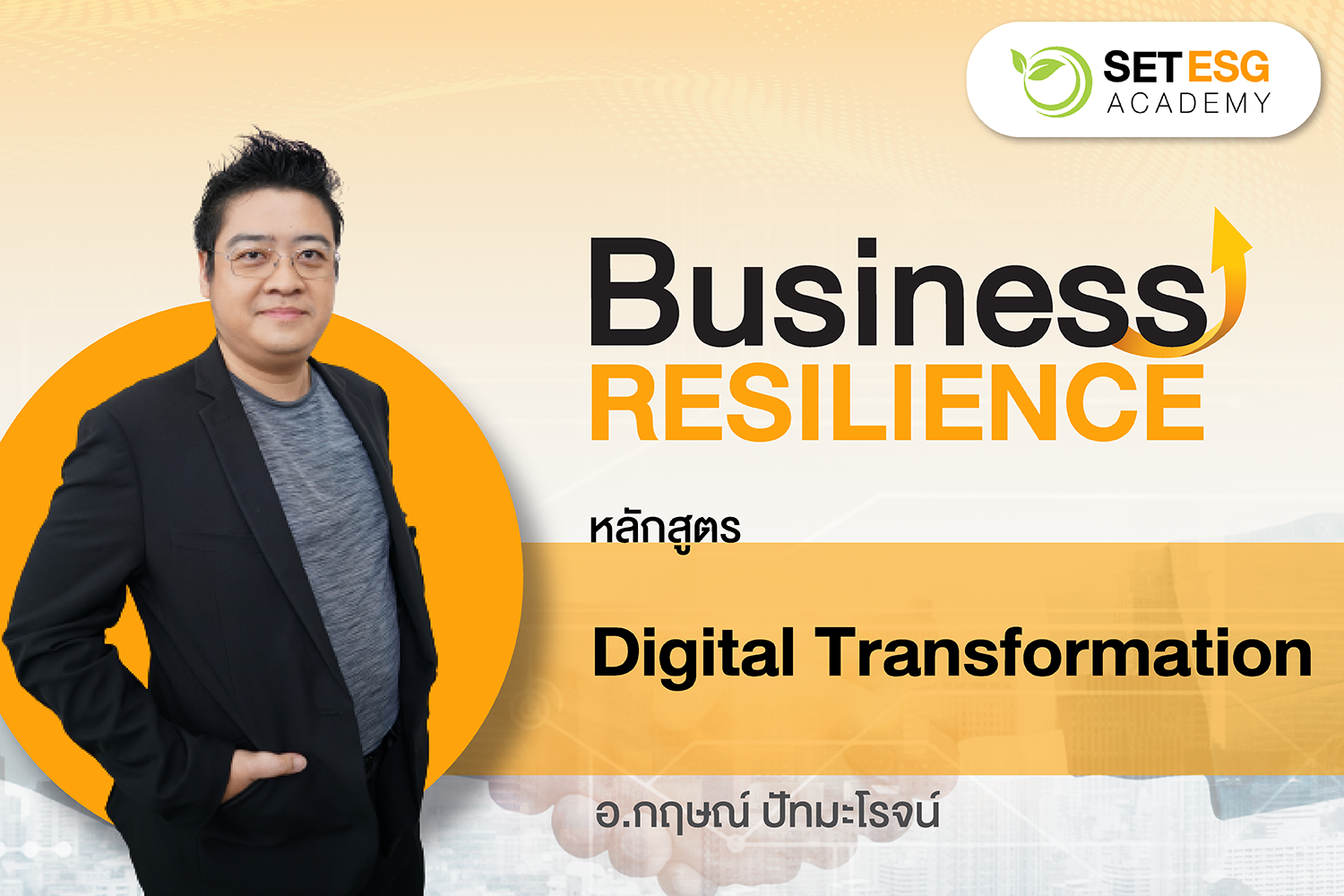 SET ESG ACADEMY

Business RESILIENCE

หลักสูตร

Digital Transformation

อ.กฤษณ์ ปัทมะโรจน์